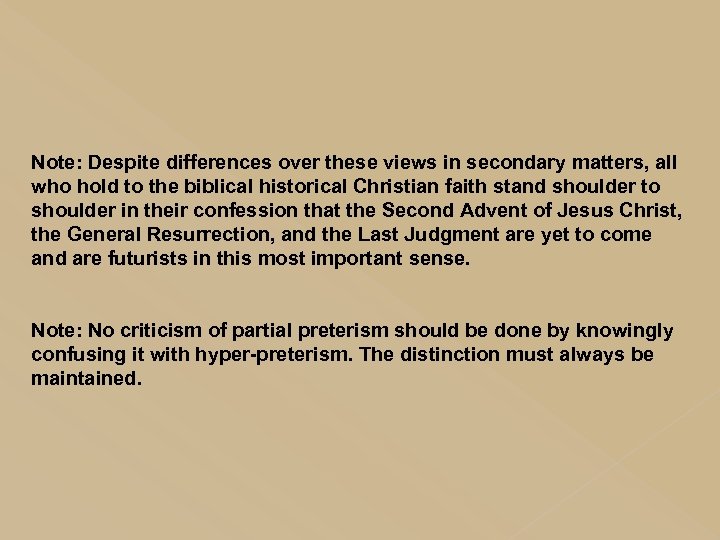 Note: Despite differences over these views in secondary matters, all who hold to the biblical historical Christian faith stand shoulder to shoulder in their confession that the Second Advent of Jesus Christ, the General Resurrection, and the Last Judgment are yet to come and are futurists in this most important sense.

Note: No criticism of partial preterism should be done by knowingly confusing it with hyper-preterism. The distinction must always be maintained.